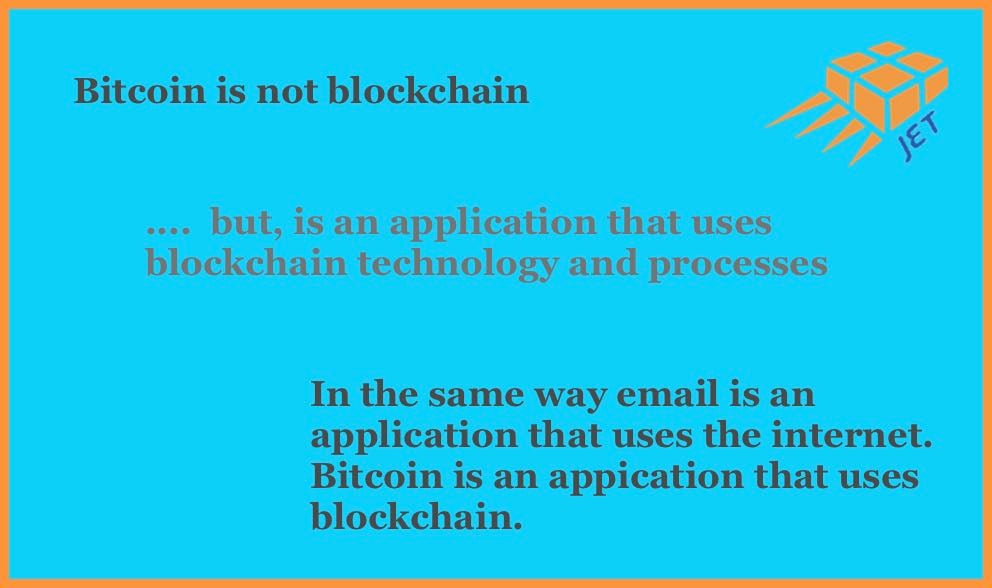 Bitcoin is not blockchain

JET

.... but, is an application that uses blockchain technology and processes

In the same way email is an application that uses the internet. Bitcoin is an appication that uses blockchain.